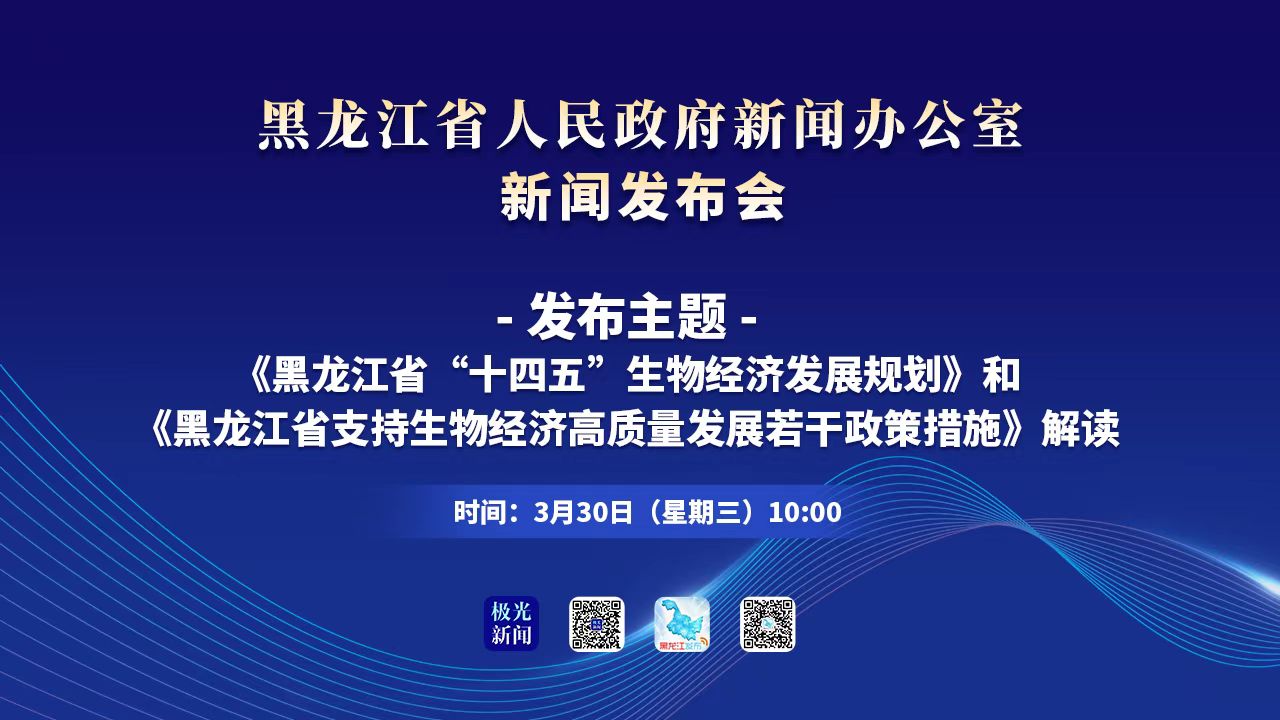 黑龙江省人民政府新闻办公室
新闻发布会

- 发布主题 -
《黑龙江省“十四五”生物经济发展规划》和
《黑龙江省支持生物经济高质量发展若干政策措施》解读

时间：3月30日（星期三）10:00

极光新闻

黑龙江发布